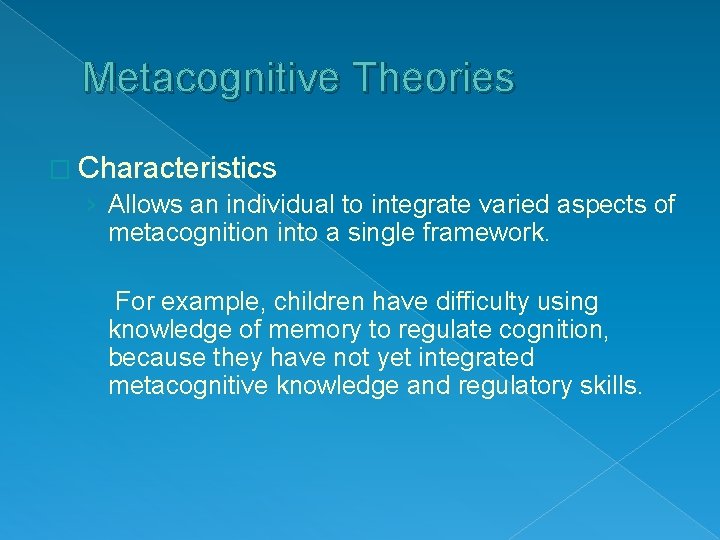 Metacognitive Theories

Characteristics

Allows an individual to integrate varied aspects of metacognition into a single framework.

For example, children have difficulty using knowledge of memory to regulate cognition, because they have not yet integrated metacognitive knowledge and regulatory skills.